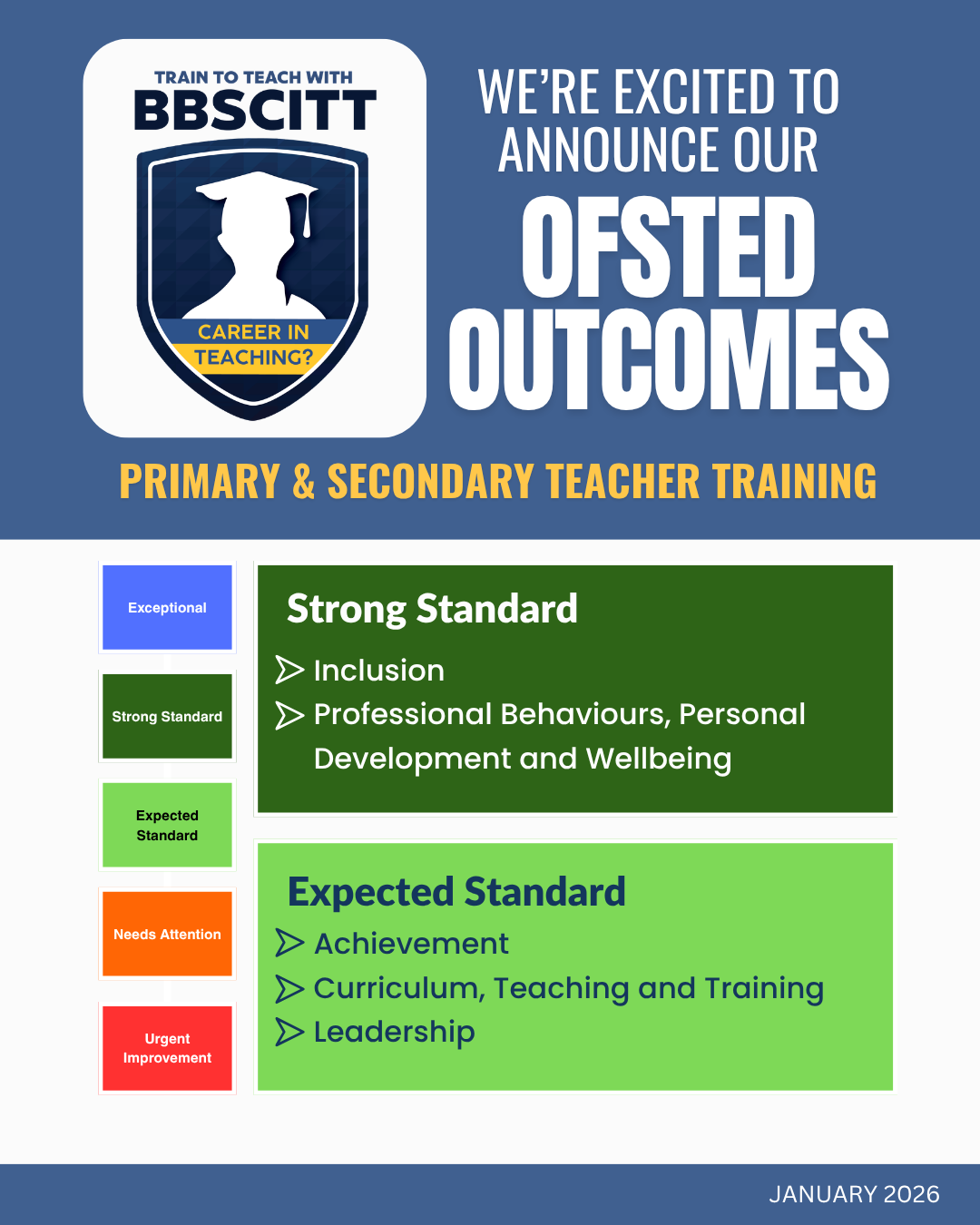 TRAIN TO TEACH WITH
BBSCITT

CAREER IN TEACHING?

WE'RE EXCITED TO ANNOUNCE OUR
OFSTED OUTCOMES

PRIMARY & SECONDARY TEACHER TRAINING

Exceptional

Strong Standard

Expected Standard

Needs Attention

Urgent Improvement

Strong Standard

Inclusion

Professional Behaviours, Personal Development and Wellbeing

Expected Standard

Achievement

Curriculum, Teaching and Training

Leadership

JANUARY 2026